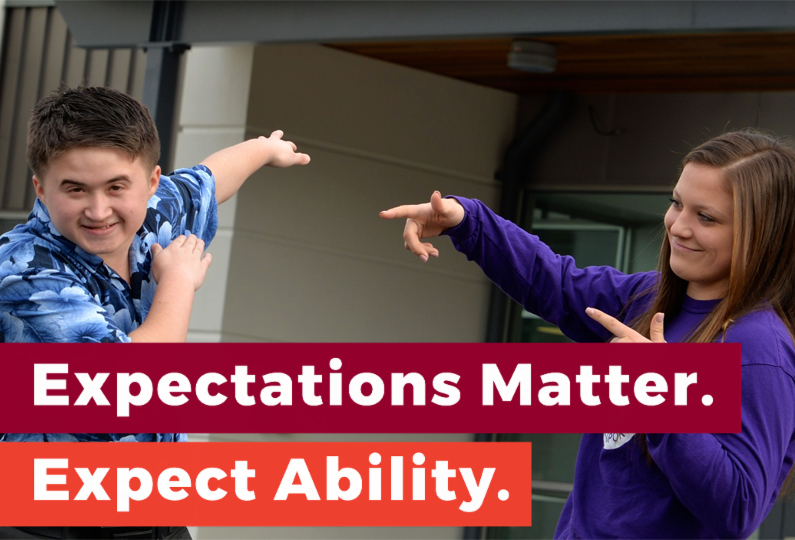 Expectations Matter.
Expect Ability.